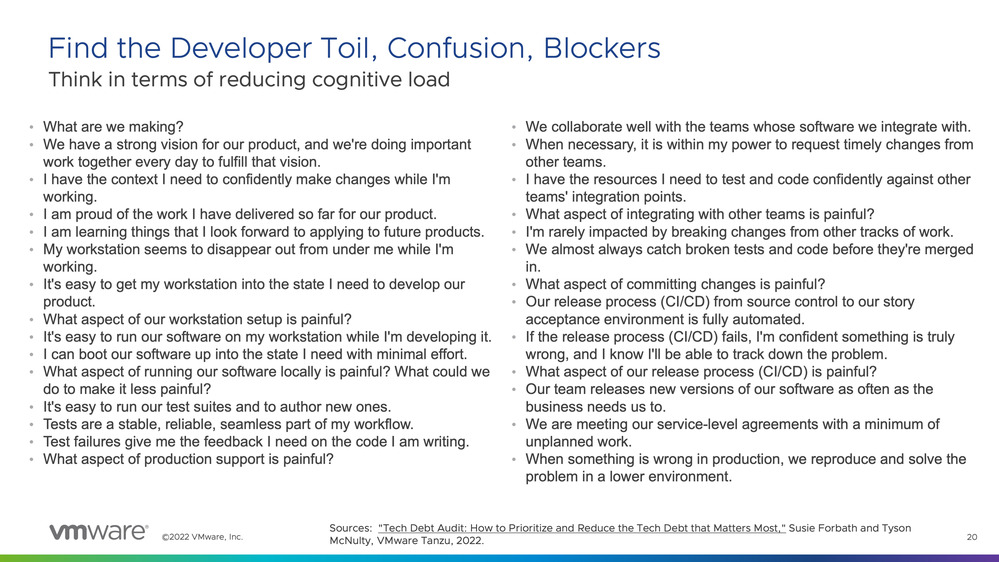 Find the Developer Toil, Confusion, Blockers
Think in terms of reducing cognitive load

• What are we making?
• We have a strong vision for our product, and we're doing important work together every day to fulfill that vision.
• I have the context I need to confidently make changes while I'm working.
• I am proud of the work I have delivered so far for our product.
• I am learning things that I look forward to applying to future products.
• My workstation seems to disappear out from under me while I'm working.
• It's easy to get my workstation into the state I need to develop our product.
• What aspect of our workstation setup is painful?
• It's easy to run our software on my workstation while I'm developing it.
• I can boot our software up into the state I need with minimal effort.
• What aspect of running our software locally is painful? What could we do to make it less painful?
• It's easy to run our test suites and to author new ones.
• Tests are a stable, reliable, seamless part of my workflow.
• Test failures give me the feedback I need on the code I am writing.
• What aspect of production support is painful?

• We collaborate well with the teams whose software we integrate with.
• When necessary, it is within my power to request timely changes from other teams.
• I have the resources I need to test and code confidently against other teams' integration points.
• What aspect of integrating with other teams is painful?
• I'm rarely impacted by breaking changes from other tracks of work.
• We almost always catch broken tests and code before they're merged in.
• What aspect of committing changes is painful?
• Our release process (CI/CD) from source control to our story acceptance environment is fully automated.
• If the release process (CI/CD) fails, I'm confident something is truly wrong, and I know I'll be able to track down the problem.
• What aspect of our release process (CI/CD) is painful?
• Our team releases new versions of our software as often as the business needs us to.
• We are meeting our service-level agreements with a minimum of unplanned work.
• When something is wrong in production, we reproduce and solve the problem in a lower environment.

vmware ©2022 VMware, Inc.

Sources: "Tech Debt Audit: How to Prioritize and Reduce the Tech Debt that Matters Most," Susie Forbath and Tyson McNulty, VMware Tanzu, 2022.

20